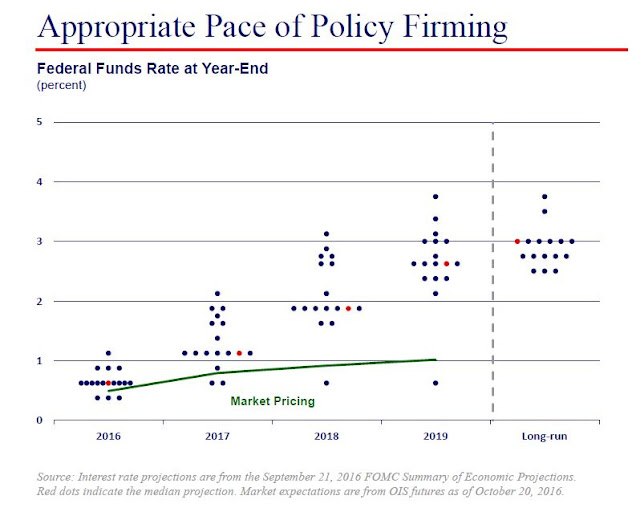 Appropriate Pace of Policy Firming

Federal Funds Rate at Year-End
(percent)

5
4
3
2
1
0

Market Pricing

2016
2017
2018
2019
Long-run

Source: Interest rate projections are from the September 21, 2016 FOMC Summary of Economic Projections. Red dots indicate the median projection. Market expectations are from OIS futures as of October 20, 2016.